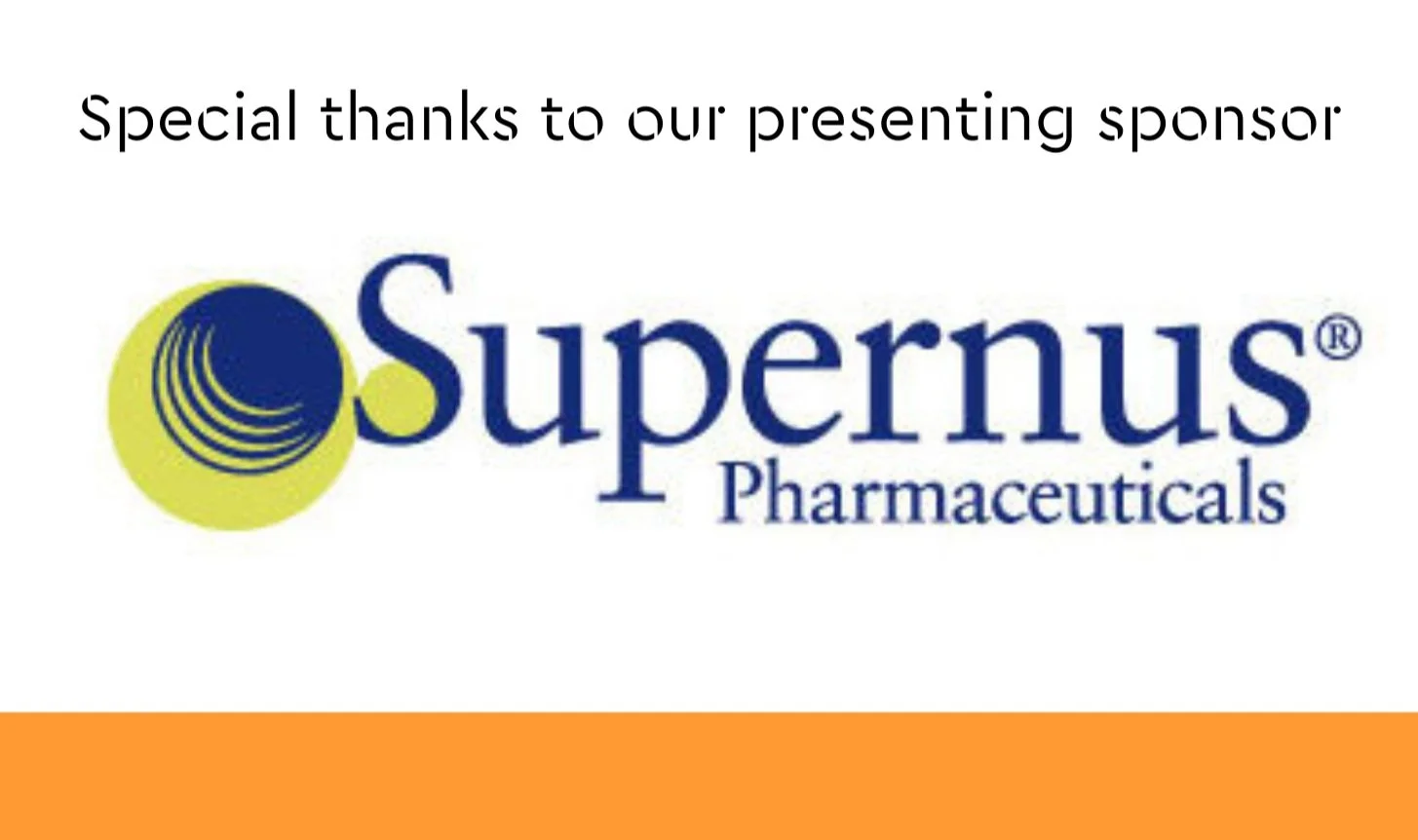 Special thanks to our presenting sponsor

Supernus®
Pharmaceuticals